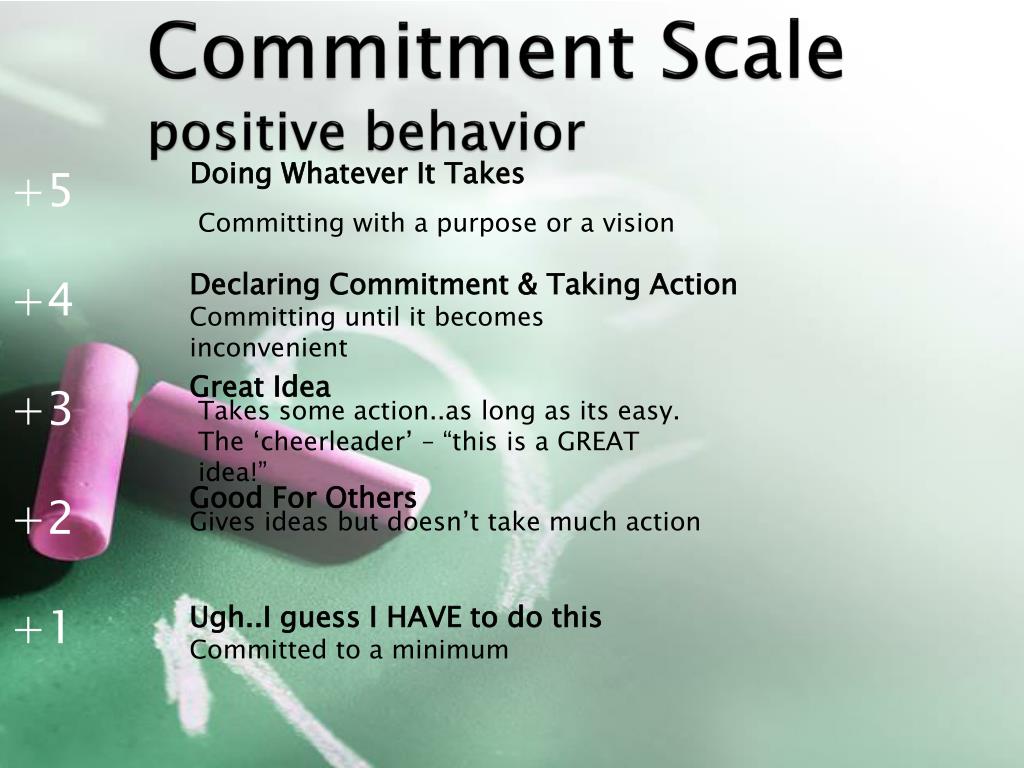 Commitment Scale
positive behavior

+5
Doing Whatever It Takes

Committing with a purpose or a vision

+4
Declaring Commitment & Taking Action
Committing until it becomes inconvenient

+3
Great Idea
Takes some action..as long as its easy. The ‘cheerleader’ – “this is a GREAT idea!”

+2
Good For Others
Gives ideas but doesn’t take much action

+1
Ugh..I guess I HAVE to do this
Committed to a minimum